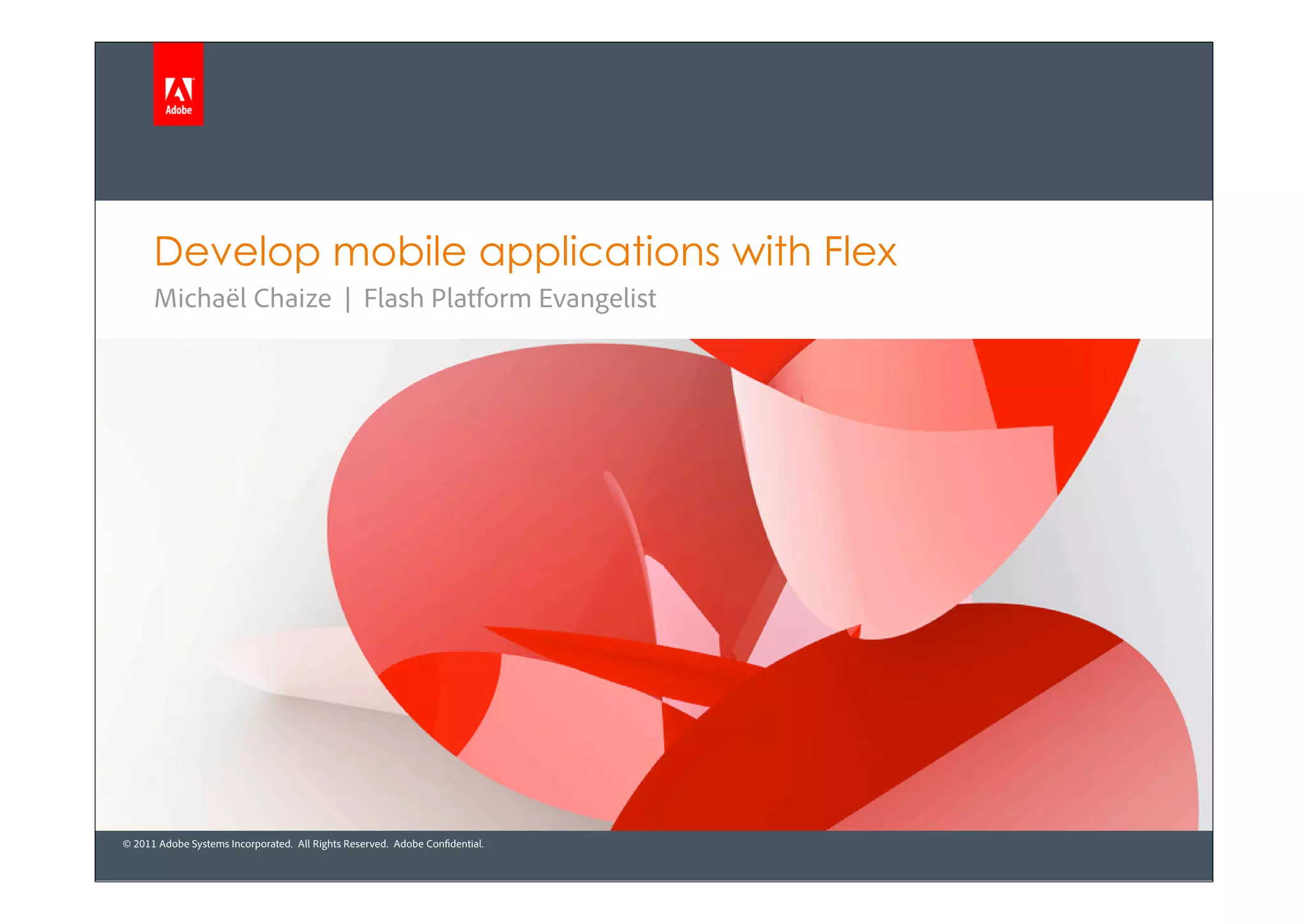 Adobe

Develop mobile applications with Flex

Michaël Chaize | Flash Platform Evangelist

© 2011 Adobe Systems Incorporated. All Rights Reserved. Adobe Confidential.